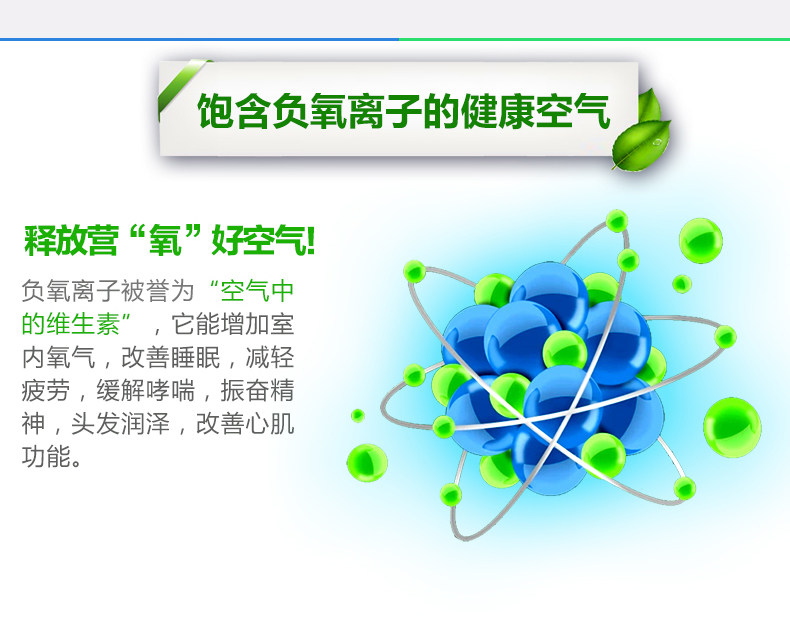 饱含负氧离子的健康空气

释放营“氧”好空气!

负氧离子被誉为“空气中的维生素”，它能增加室内氧气，改善睡眠，减轻疲劳，缓解哮喘，振奋精神，头发润泽，改善心肌功能。